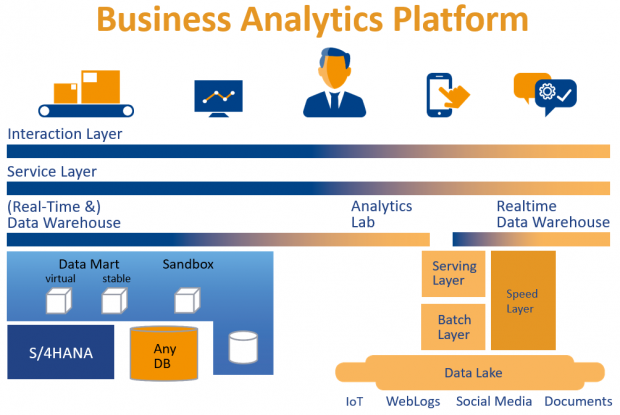 Business Analytics Platform

Interaction Layer

Service Layer

(Real-Time &)
Data Warehouse

Analytics
Lab

Realtime
Data Warehouse

Data Mart
virtual
stable

Sandbox

S/4HANA

Any
DB

Serving
Layer

Batch
Layer

Speed
Layer

Data Lake

IoT
WebLogs
Social Media
Documents